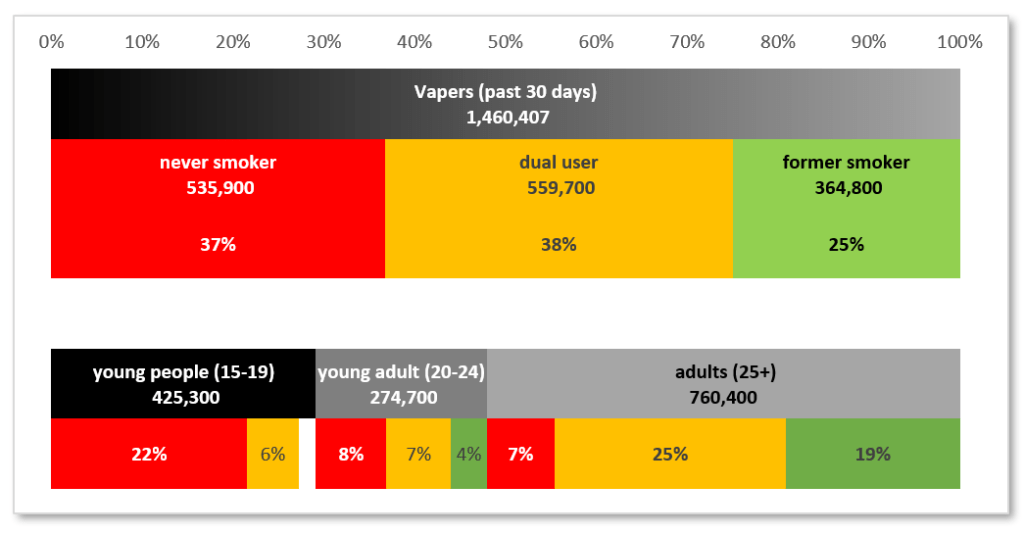 0% 10% 20% 30% 40% 50% 60% 70% 80% 90% 100%

Vapers (past 30 days)
1,460,407

never smoker
535,900

37%

dual user
559,700

38%

former smoker
364,800

25%

young people (15-19)
425,300

young adult (20-24)
274,700

adults (25+)
760,400

22% 6% 8% 7% 4% 7% 25% 19%